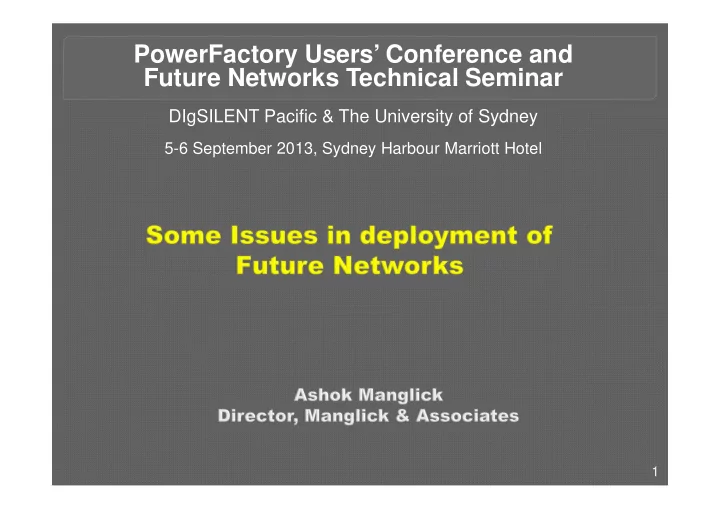 PowerFactory Users' Conference and Future Networks Technical Seminar

DIgSILENT Pacific & The University of Sydney

5-6 September 2013, Sydney Harbour Marriott Hotel

Some Issues in deployment of Future Networks

Ashok Manglick
Director, Manglick & Associates

1